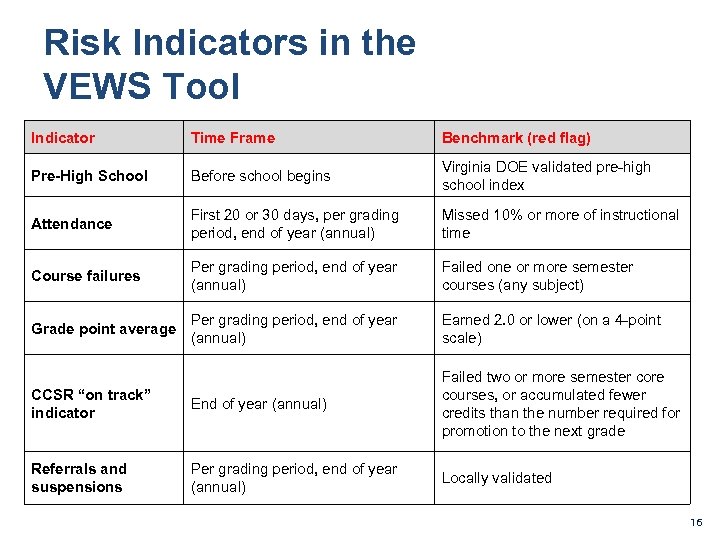 Risk Indicators in the VEWS Tool

| Indicator | Time Frame | Benchmark (red flag) |
|---|---|---|
| Pre-High School | Before school begins | Virginia DOE validated pre-high school index |
| Attendance | First 20 or 30 days, per grading period, end of year (annual) | Missed 10% or more of instructional time |
| Course failures | Per grading period, end of year (annual) | Failed one or more semester courses (any subject) |
| Grade point average | Per grading period, end of year (annual) | Earned 2.0 or lower (on a 4-point scale) |
| CCSR “on track” indicator | End of year (annual) | Failed two or more semester core courses, or accumulated fewer credits than the number required for promotion to the next grade |
| Referrals and suspensions | Per grading period, end of year (annual) | Locally validated |

16